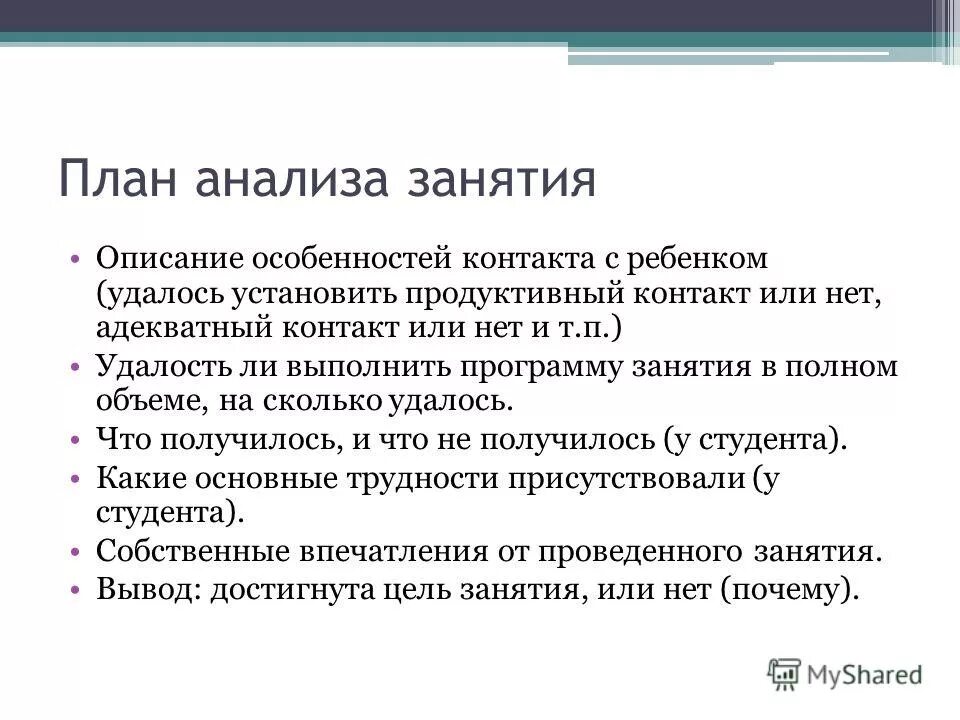 План анализа занятия

• Описание особенностей контакта с ребенком (удалось установить продуктивный контакт или нет, адекватный контакт или нет и т.п.)
• Удалость ли выполнить программу занятия в полном объеме, на сколько удалось.
• Что получилось, и что не получилось (у студента).
• Какие основные трудности присутствовали (у студента).
• Собственные впечатления от проведенного занятия.
• Вывод: достигнута цель занятия, или нет (почему).

MyShared